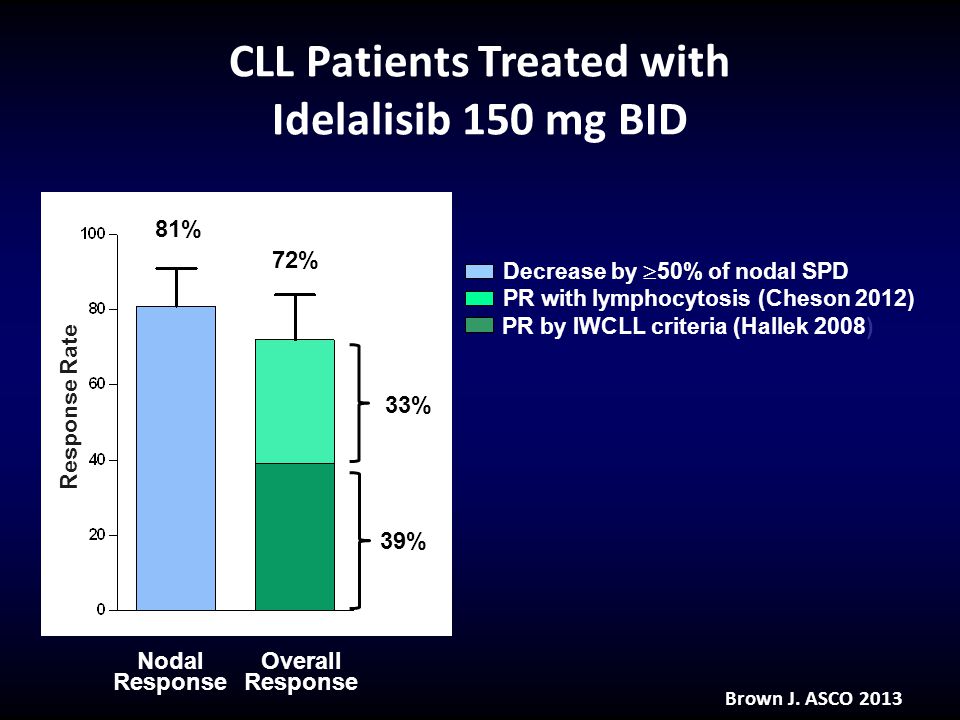 CLL Patients Treated with Idelalisib 150 mg BID

Response Rate

100
80
60
40
20
0

81%

72%

33%

39%

Nodal Response

Overall Response

Decrease by $\geq$50% of nodal SPD
PR with lymphocytosis (Cheson 2012)
PR by IWCLL criteria (Hallek 2008)

Brown J. ASCO 2013